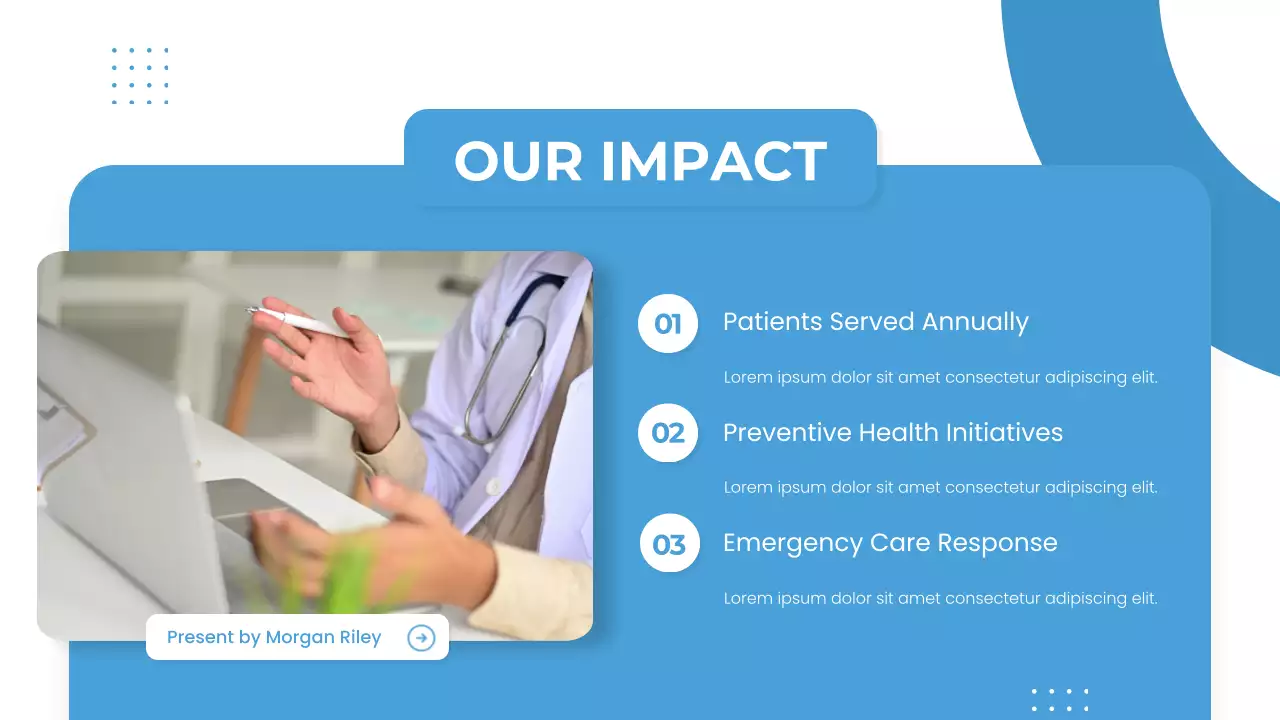 OUR IMPACT

01 Patients Served Annually

Lorem ipsum dolor sit amet consectetur adipiscing elit.

02 Preventive Health Initiatives

Lorem ipsum dolor sit amet consectetur adipiscing elit.

03 Emergency Care Response

Lorem ipsum dolor sit amet consectetur adipiscing elit.

Present by Morgan Riley